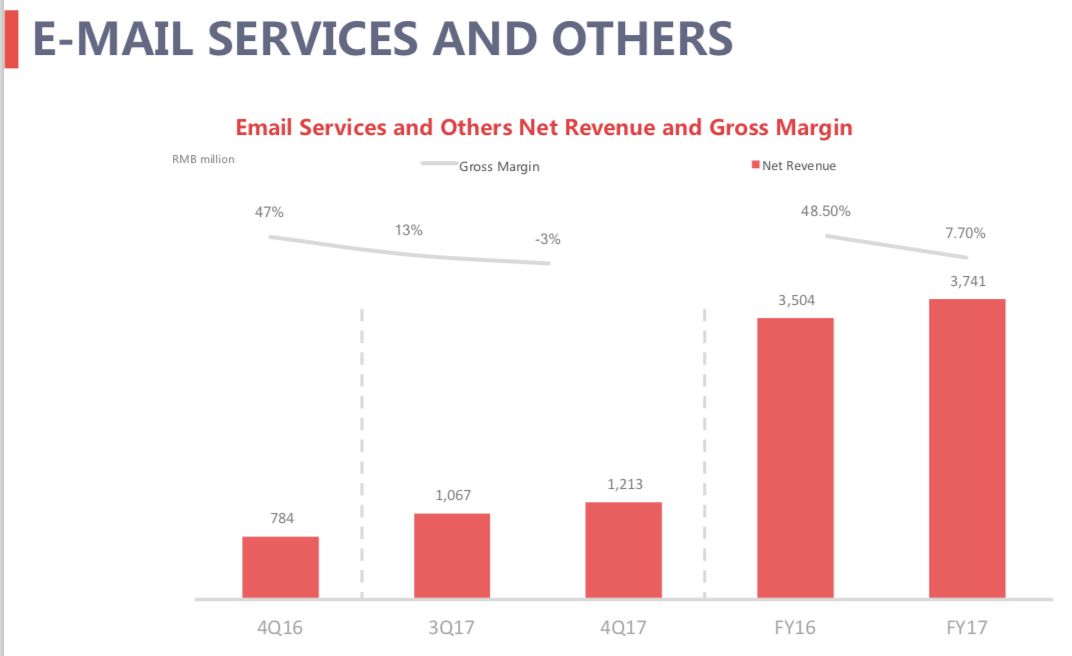 E-MAIL SERVICES AND OTHERS

Email Services and Others Net Revenue and Gross Margin

RMB million

Gross Margin

Net Revenue

47%

13%

-3%

48.50%

7.70%

784

1,067

1,213

3,504

3,741

4Q16

3Q17

4Q17

FY16

FY17